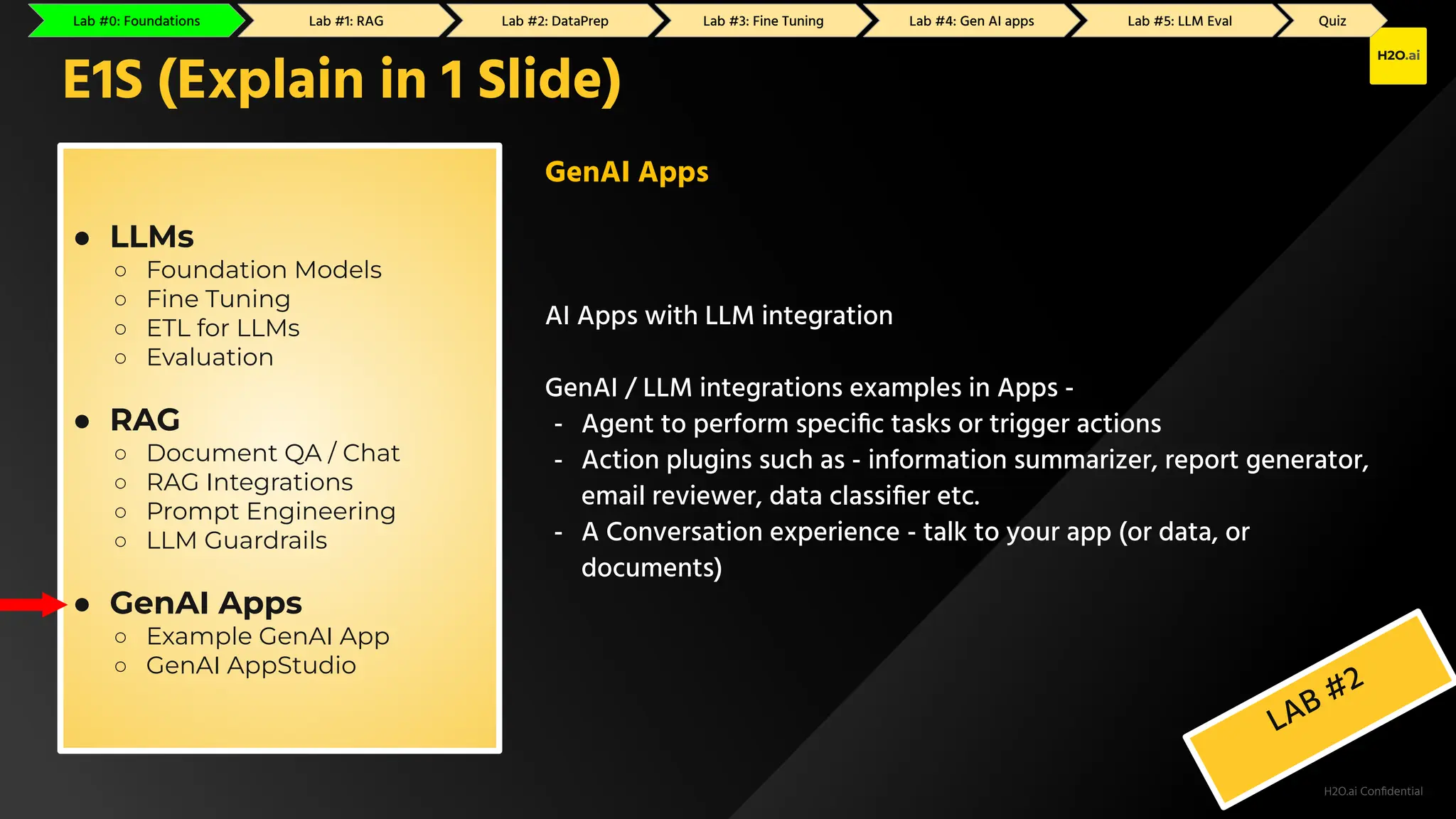 Lab #0: Foundations
Lab #1: RAG
Lab #2: DataPrep
Lab #3: Fine Tuning
Lab #4: Gen AI apps
Lab #5: LLM Eval
Quiz

H2O.ai

E1S (Explain in 1 Slide)

- LLMs
  - Foundation Models
  - Fine Tuning
  - ETL for LLMs
  - Evaluation
- RAG
  - Document QA / Chat
  - RAG Integrations
  - Prompt Engineering
  - LLM Guardrails
- GenAI Apps
  - Example GenAI App
  - GenAI AppStudio

GenAI Apps

AI Apps with LLM integration

GenAI / LLM integrations examples in Apps -
- Agent to perform specific tasks or trigger actions
- Action plugins such as - information summarizer, report generator, email reviewer, data classifier etc.
- A Conversation experience - talk to your app (or data, or documents)

LAB #2

H2O.ai Confidential